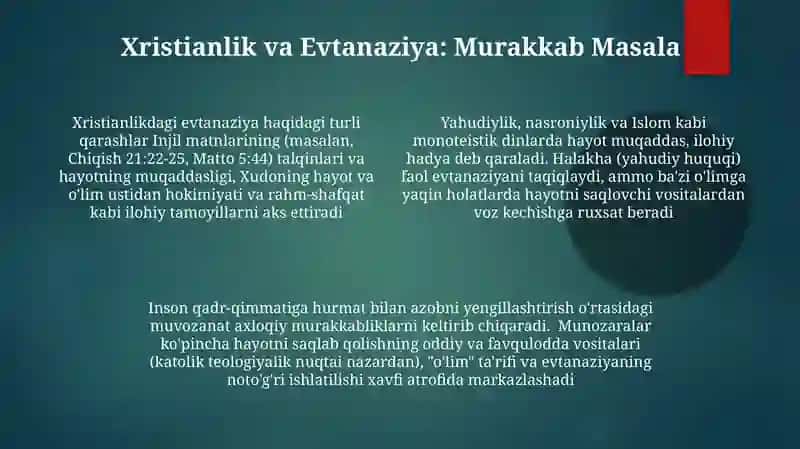 Xristianlik va Evtanaziya: Murakkab Masala

Xristianlikdagi evtanaziya haqidagi turli qarashlar Injil matnlarining (masalan, Chiqish 21:22-25, Matto 5:44) talqinlari va hayotning muqaddasligi, Xudoning hayot va o'lim ustidan hokimiyati va rahm-shafqat kabi ilohiy tamoyillarni aks ettiradi

Yahudiylik, nasroniylik va Islom kabi monoteistik dinlarda hayot muqaddas, ilohiy hadya deb qaraladi. Halakha (yahudiy huquqi) faol evtanaziyani taqiqlaydi, ammo ba'zi o'limga yaqin holatlarda hayotni saqlovchi vositalardan voz kechishga ruxsat beradi

Inson qadr-qimmatiga hurmat bilan azobni yengillashtirish o'rtasidagi muvozanat axloqiy murakkabliklarni keltirib chiqaradi. Munozaralar ko'pincha hayotni saqlab qolishning oddiy va favqulodda vositalari (katolik teologiyalik nuqtai nazardan), "o'lim" ta'rifi va evtanaziyaning noto'g'ri ishlatilishi xavfi atrofida markazlashadi